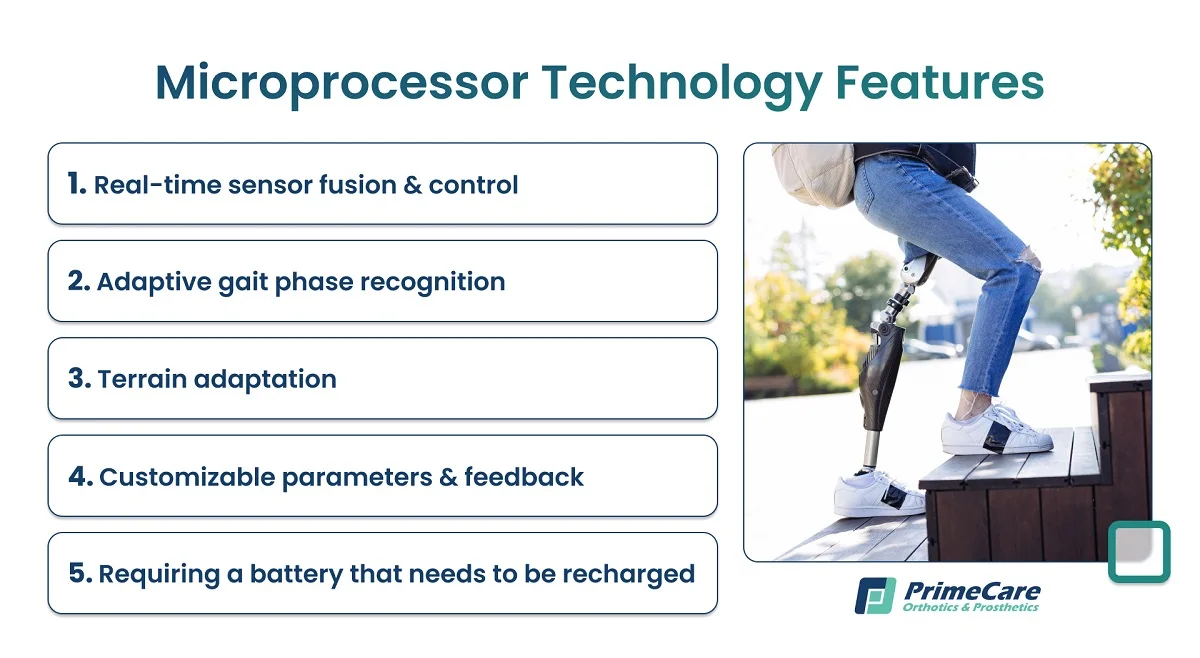 Microprocessor Technology Features

1. Real-time sensor fusion & control

2. Adaptive gait phase recognition

3. Terrain adaptation

4. Customizable parameters & feedback

5. Requiring a battery that needs to be recharged

PrimeCare
Orthotics & Prosthetics